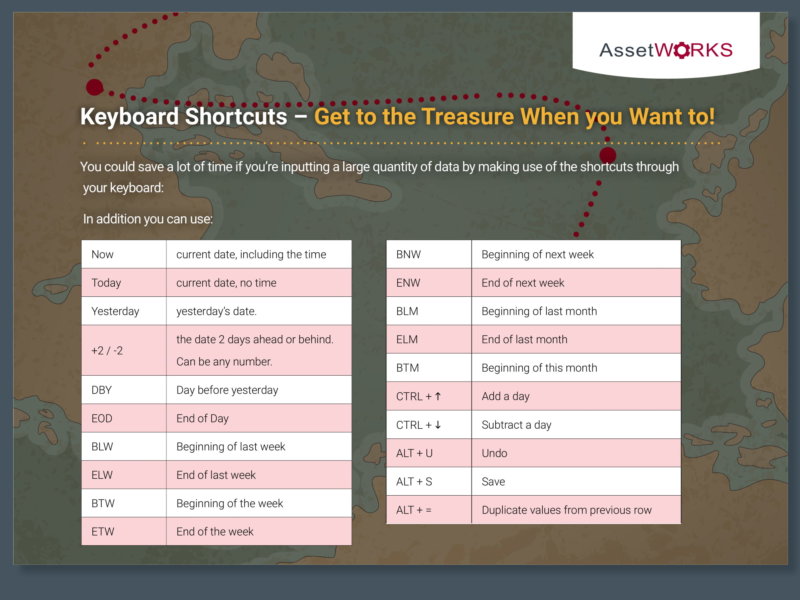 AssetWORKS

Keyboard Shortcuts – Get to the Treasure When you Want to!

You could save a lot of time if you're inputting a large quantity of data by making use of the shortcuts through your keyboard:

In addition you can use:

| Now | current date, including the time |
|---|---|
| Today | current date, no time |
| Yesterday | yesterday's date. |
| +2 / -2 | the date 2 days ahead or behind. Can be any number. |
| DBY | Day before yesterday |
| EOD | End of Day |
| BLW | Beginning of last week |
| ELW | End of last week |
| BTW | Beginning of the week |
| ETW | End of the week |

| BNW | Beginning of next week |
|---|---|
| ENW | End of next week |
| BLM | Beginning of last month |
| ELM | End of last month |
| BTM | Beginning of this month |
| CTRL + ↑ | Add a day |
| CTRL + ↓ | Subtract a day |
| ALT + U | Undo |
| ALT + S | Save |
| ALT + = | Duplicate values from previous row |